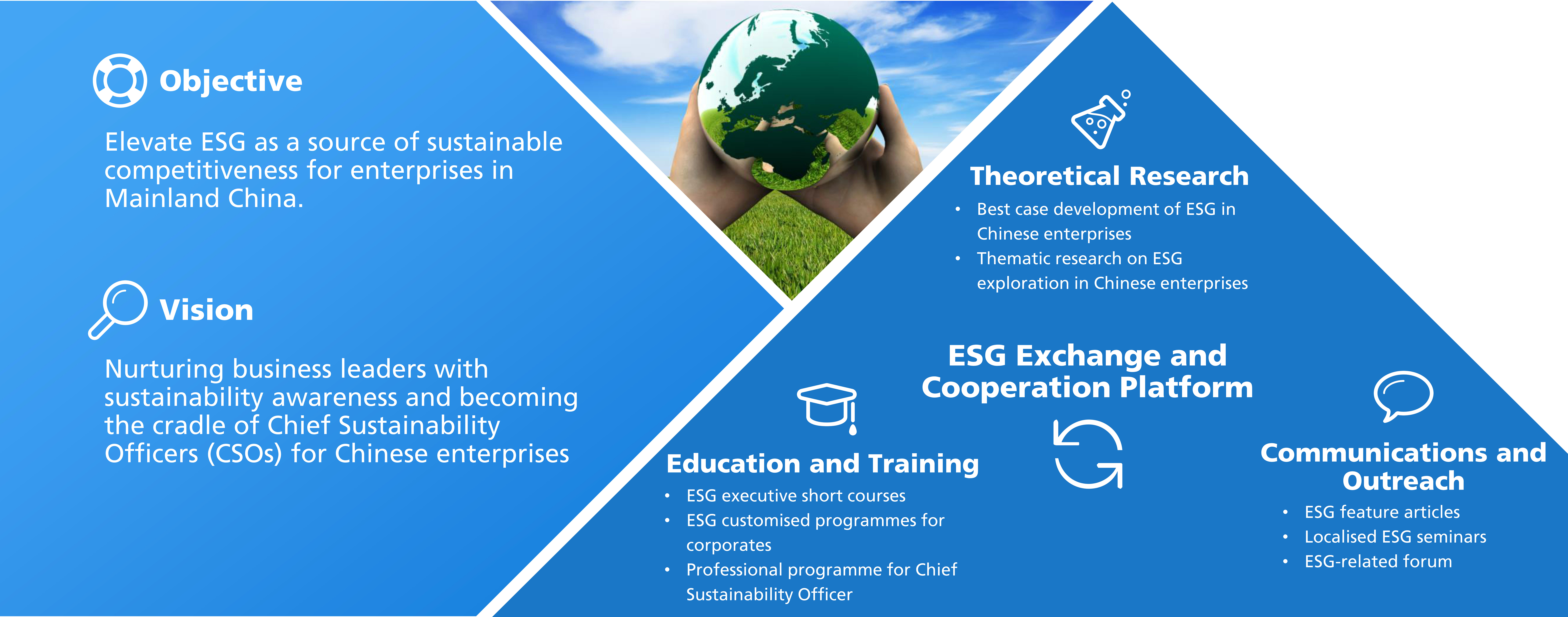 Objective

Elevate ESG as a source of sustainable competitiveness for enterprises in Mainland China.

Vision

Nurturing business leaders with sustainability awareness and becoming the cradle of Chief Sustainability Officers (CSOs) for Chinese enterprises

Theoretical Research

• Best case development of ESG in Chinese enterprises
• Thematic research on ESG exploration in Chinese enterprises

ESG Exchange and Cooperation Platform

Education and Training

• ESG executive short courses
• ESG customised programmes for corporates
• Professional programme for Chief Sustainability Officer

Communications and Outreach

• ESG feature articles
• Localised ESG seminars
• ESG-related forum